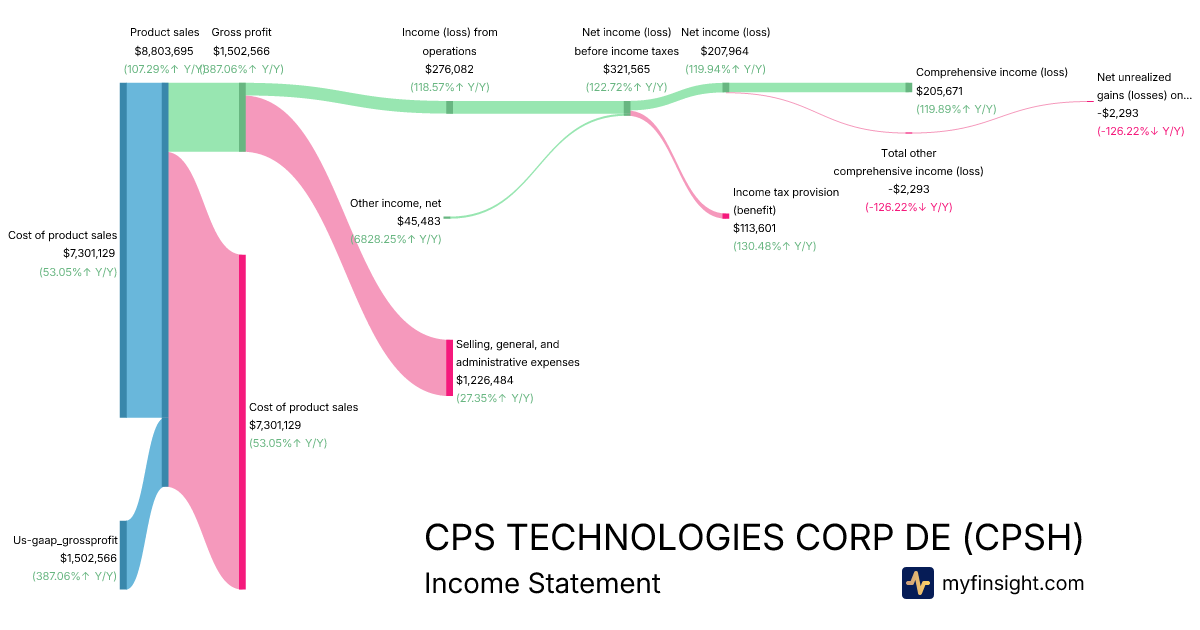 Product sales
$8,803,695
(107.29%↑ Y/Y)

Gross profit
$1,502,566
(387.06%↑ Y/Y)

Income (loss) from operations
$276,082
(118.57%↑ Y/Y)

Net income (loss) before income taxes
$321,565
(122.72%↑ Y/Y)

Net income (loss)
$207,964
(119.94%↑ Y/Y)

Comprehensive income (loss)
$205,671
(119.89%↑ Y/Y)

Net unrealized gains (losses) on...
-$2,293
(-126.22%↓ Y/Y)

Total other comprehensive income (loss)
-$2,293
(-126.22%↓ Y/Y)

Income tax provision (benefit)
$113,601
(130.48%↑ Y/Y)

Other income, net
$45,483
(6828.25%↑ Y/Y)

Cost of product sales
$7,301,129
(53.05%↑ Y/Y)

Selling, general, and administrative expenses
$1,226,484
(27.35%↑ Y/Y)

Cost of product sales
$7,301,129
(53.05%↑ Y/Y)

Us-gaap_grossprofit
$1,502,566
(387.06%↑ Y/Y)

CPS TECHNOLOGIES CORP DE (CPSH)
Income Statement

myfinsight.com